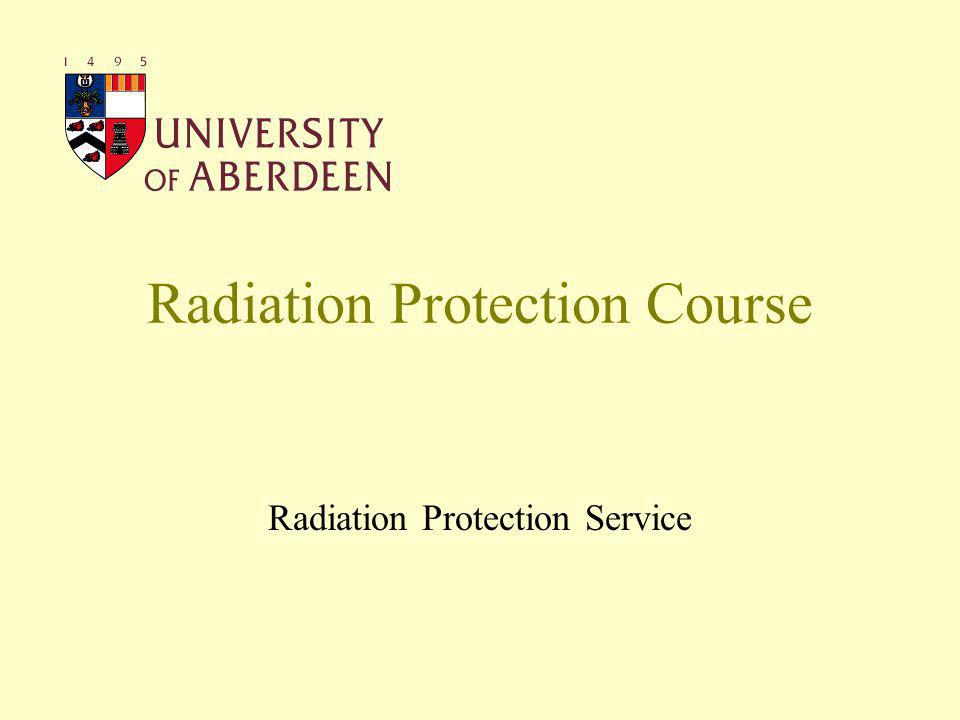 1 4 9 5

UNIVERSITY OF ABERDEEN

Radiation Protection Course

Radiation Protection Service